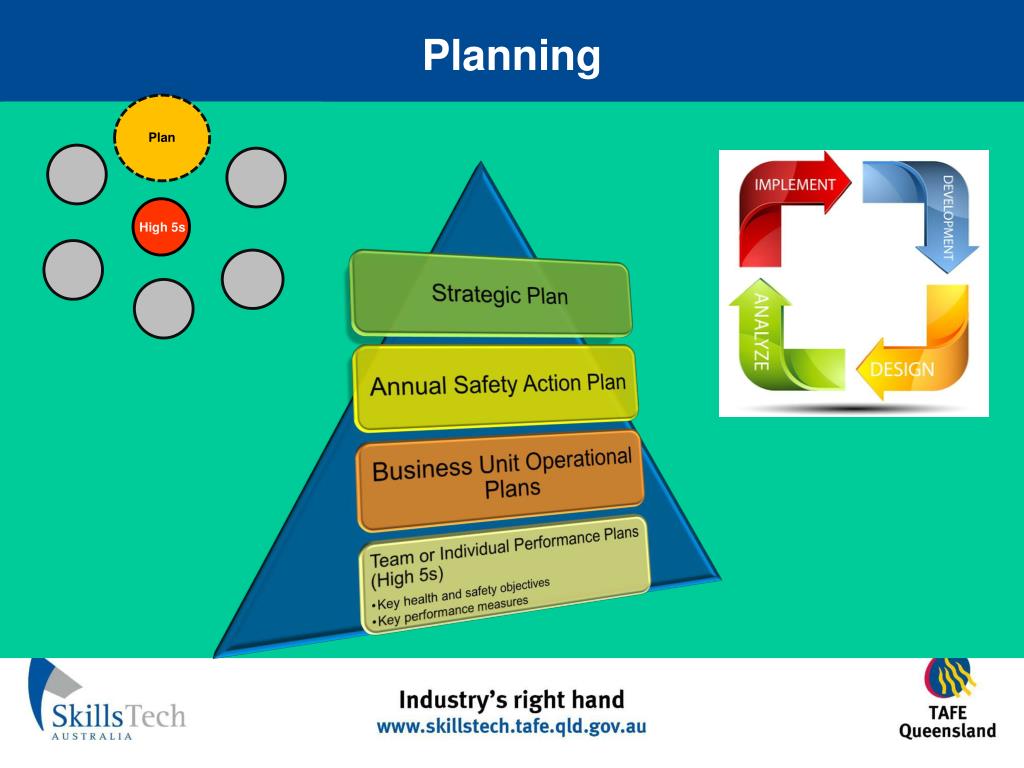 Planning

Plan

High 5s

Strategic Plan

Annual Safety Action Plan

Business Unit Operational Plans

Team or Individual Performance Plans (High 5s)
•Key health and safety objectives
•Key performance measures

IMPLEMENT

DEVELOPMENT

DESIGN

ANALYZE

SkillsTech
AUSTRALIA

Industry's right hand
www.skillstech.tafe.qld.gov.au

TAFE
Queensland